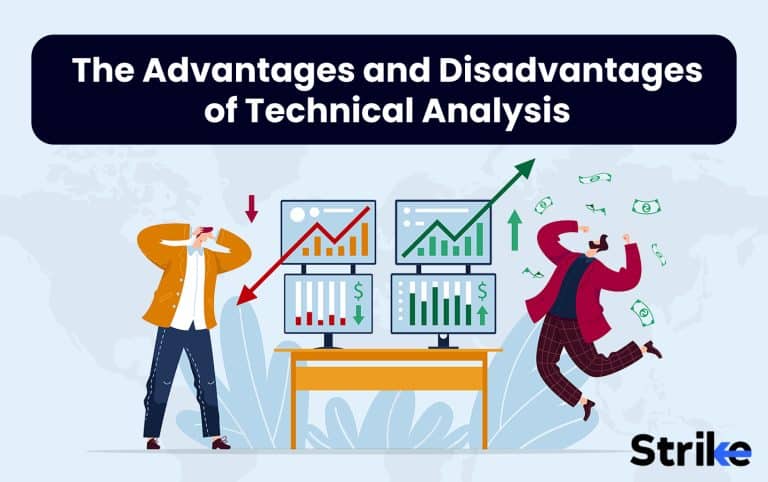 The Advantages and Disadvantages of Technical Analysis

$

$

Strike